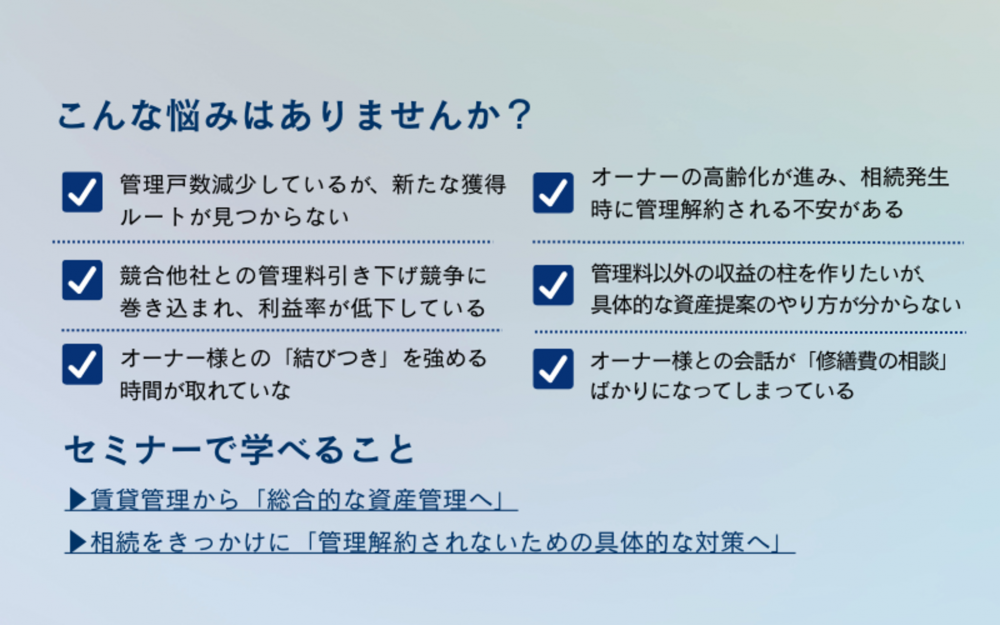 こんな悩みはありませんか？

管理戸数減少しているが、新たな獲得ルートが見つからない

競合他社との管理料引き下げ競争に巻き込まれ、利益率が低下している

オーナー様との「結びつき」を強める時間が取れていな

オーナーの高齢化が進み、相続発生時に管理解約される不安がある

管理料以外の収益の柱を作りたいが、具体的な資産提案のやり方が分からない

オーナー様との会話が「修繕費の相談」ばかりになってしまっている

セミナーで学べること

▶賃貸管理から「総合的な資産管理へ」

▶相続をきっかけに「管理解約されないための具体的な対策へ」